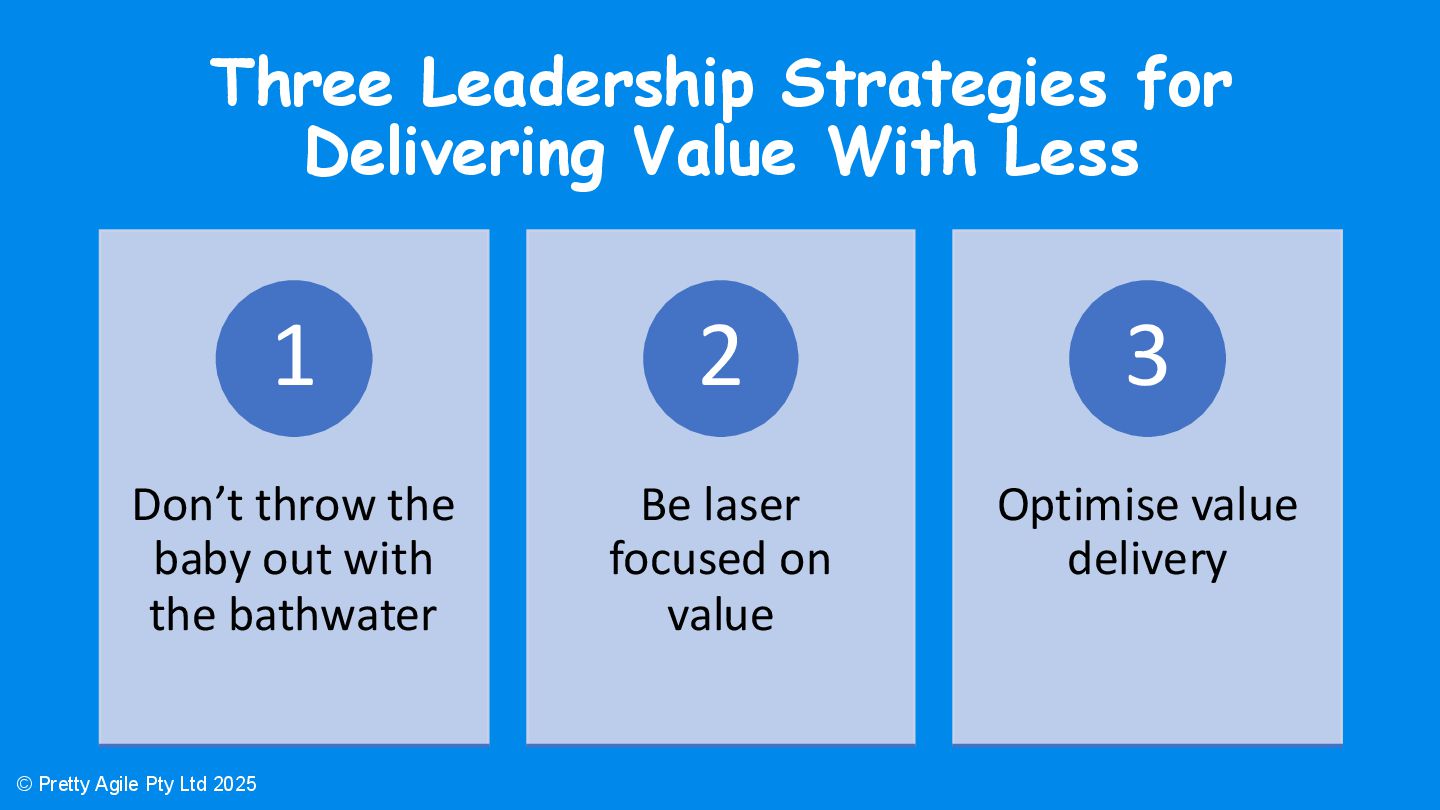 Three Leadership Strategies for Delivering Value With Less

1

Don’t throw the baby out with the bathwater

2

Be laser focused on value

3

Optimise value delivery

© Pretty Agile Pty Ltd 2025